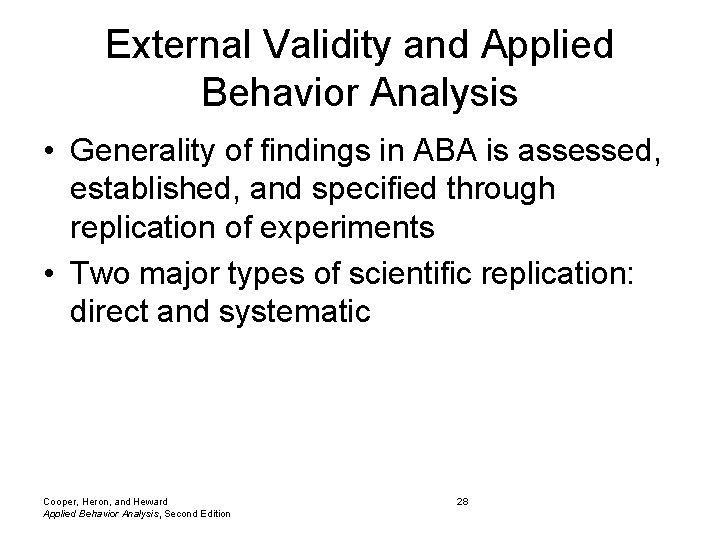 External Validity and Applied Behavior Analysis

• Generality of findings in ABA is assessed, established, and specified through replication of experiments

• Two major types of scientific replication: direct and systematic

Cooper, Heron, and Heward
Applied Behavior Analysis, Second Edition

28